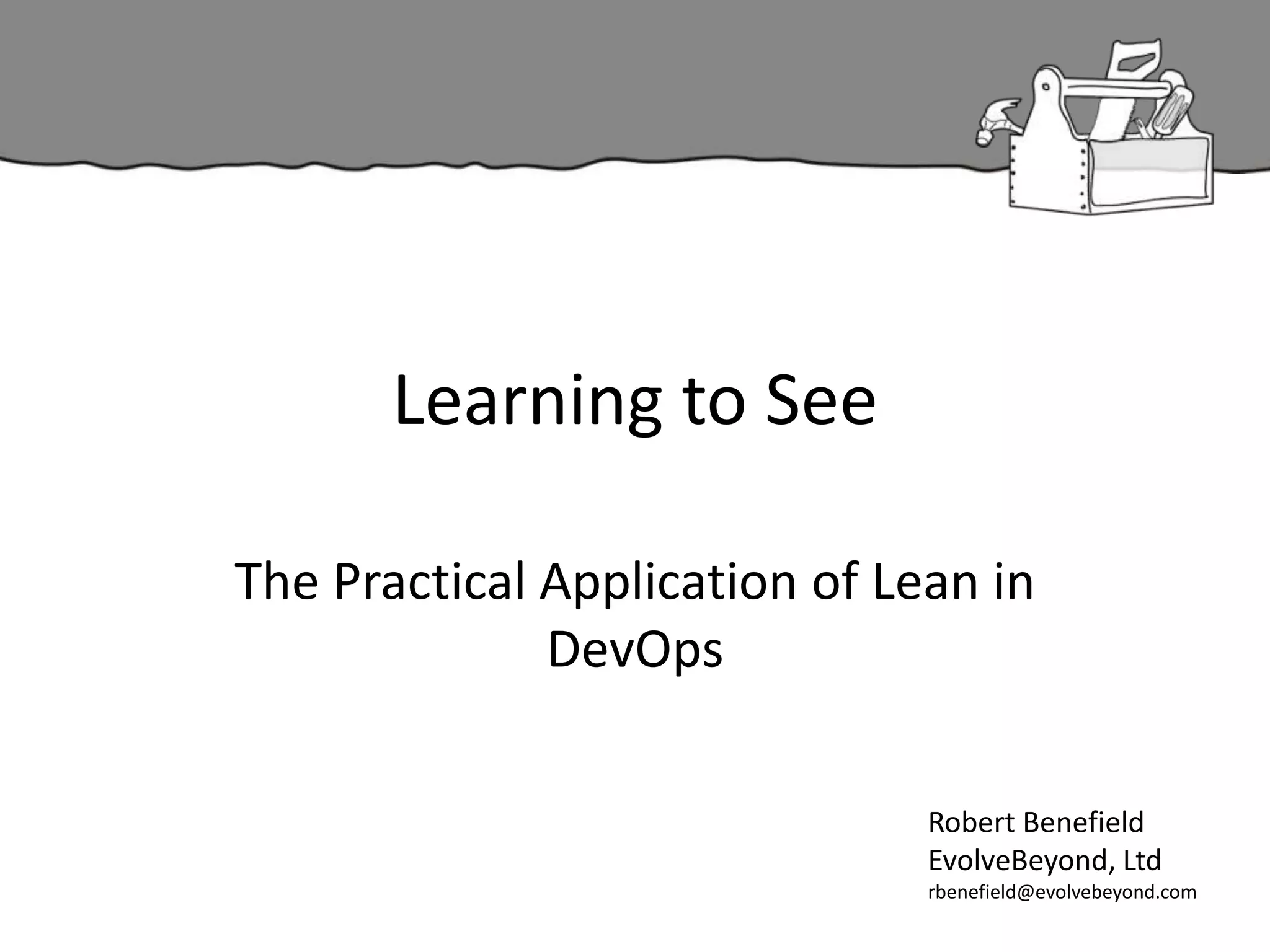 Learning to See

The Practical Application of Lean in DevOps

Robert Benefield
EvolveBeyond, Ltd
rbenefield@evolvebeyond.com